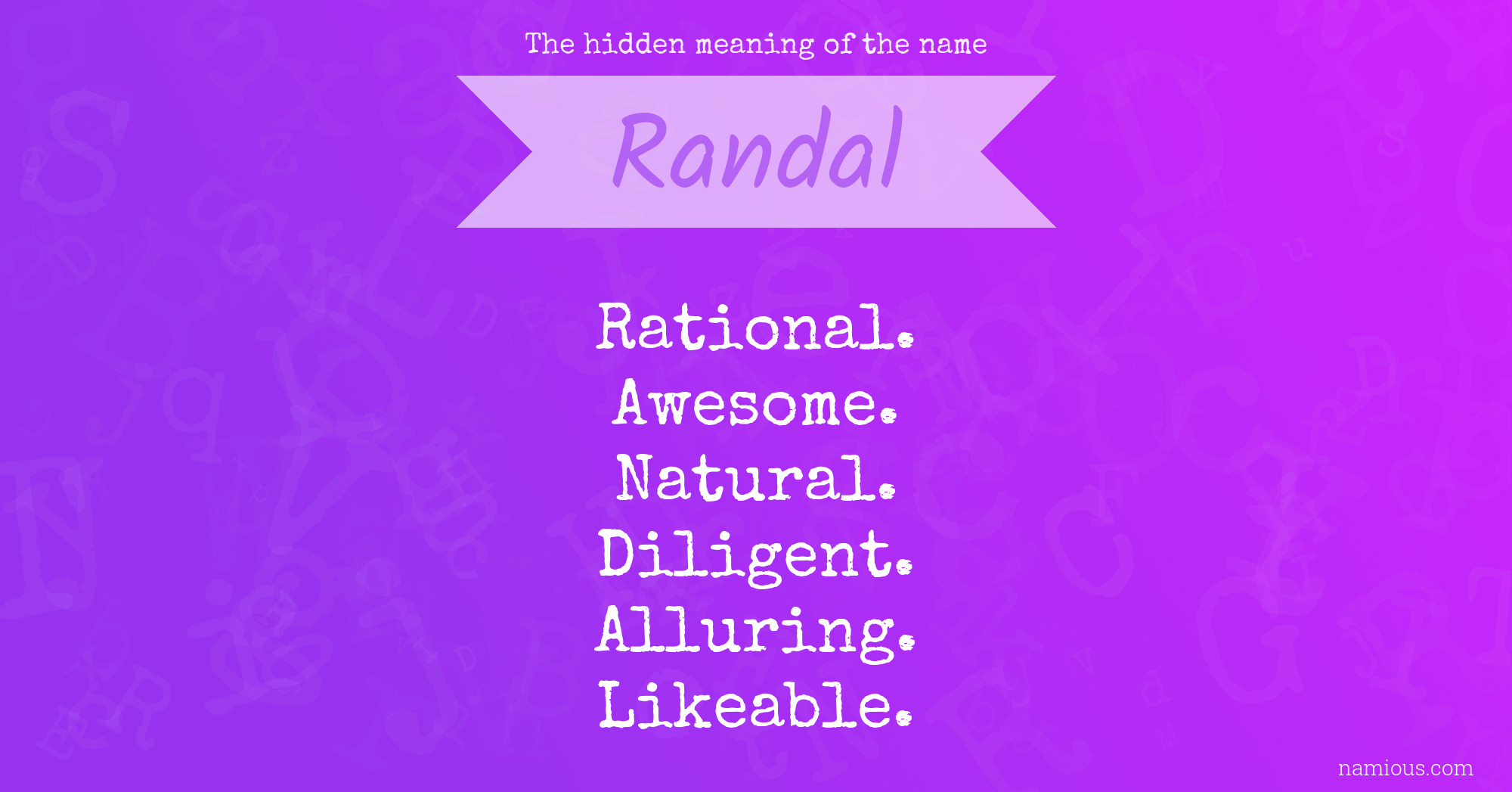 The hidden meaning of the name

Randal

Rational.
Awesome.
Natural.
Diligent.
Alluring.
Likeable.

namious.com